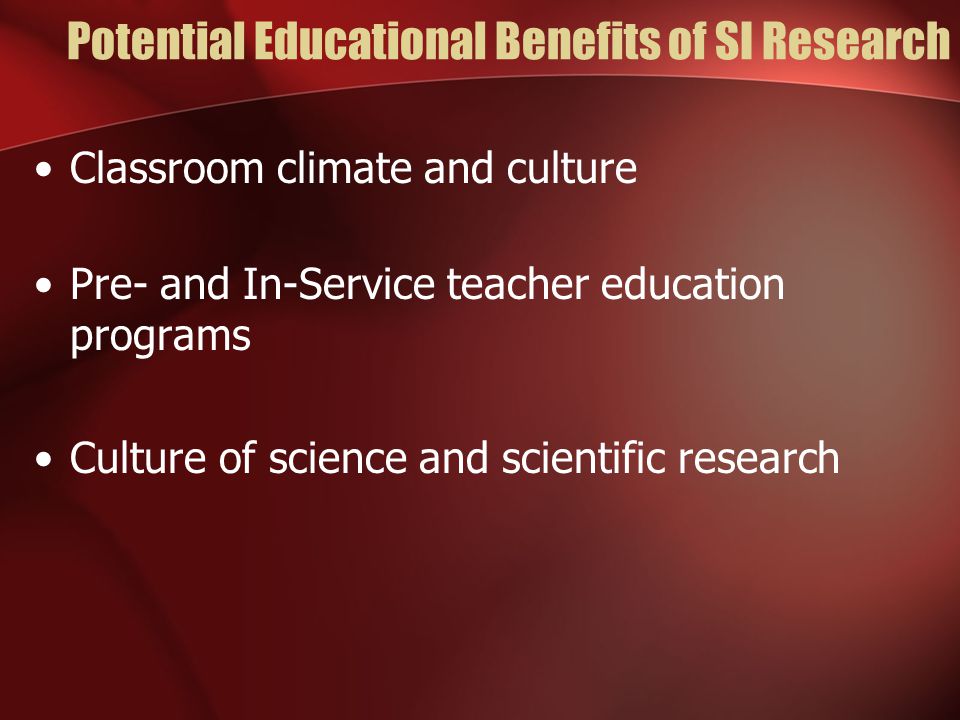 Potential Educational Benefits of SI Research

• Classroom climate and culture

• Pre- and In-Service teacher education programs

• Culture of science and scientific research